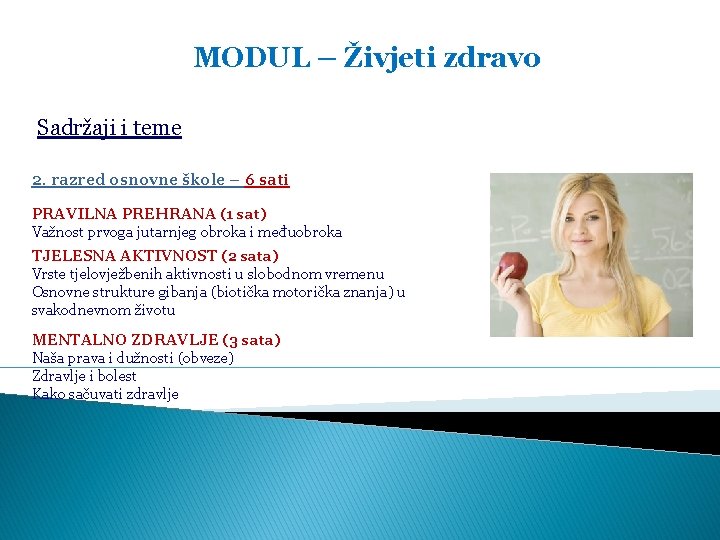 MODUL – Živjeti zdravo

Sadržaji i teme

2. razred osnovne škole – 6 sati

PRAVILNA PREHRANA (1 sat)
Važnost prvoga jutarnjeg obroka i međuobroka

TJELESNA AKTIVNOST (2 sata)
Vrste tjelovježbenih aktivnosti u slobodnom vremenu
Osnovne strukture gibanja (biotička motorička znanja) u svakodnevnom životu

MENTALNO ZDRAVLJE (3 sata)
Naša prava i dužnosti (obveze)
Zdravlje i bolest
Kako sačuvati zdravlje